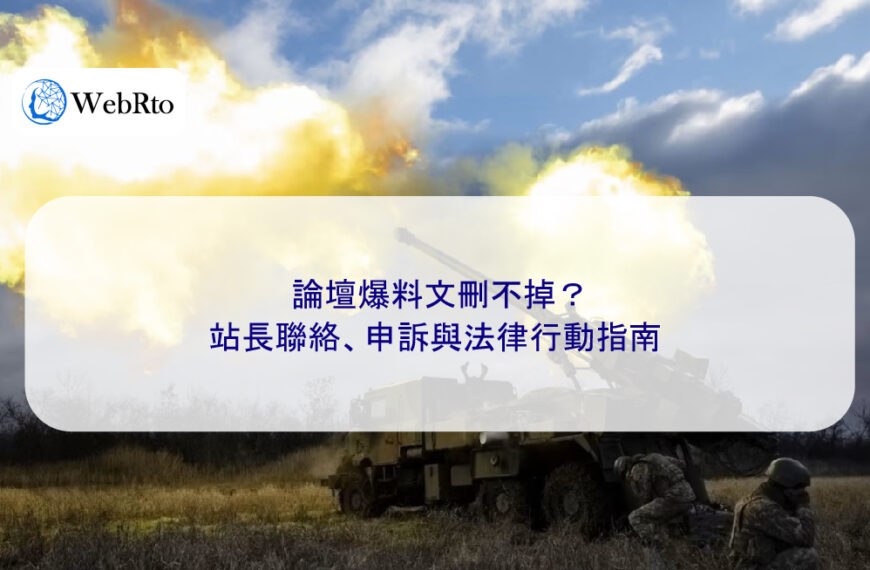 WebRto

論壇爆料文刪不掉？
站長聯絡、申訴與法律行動指南